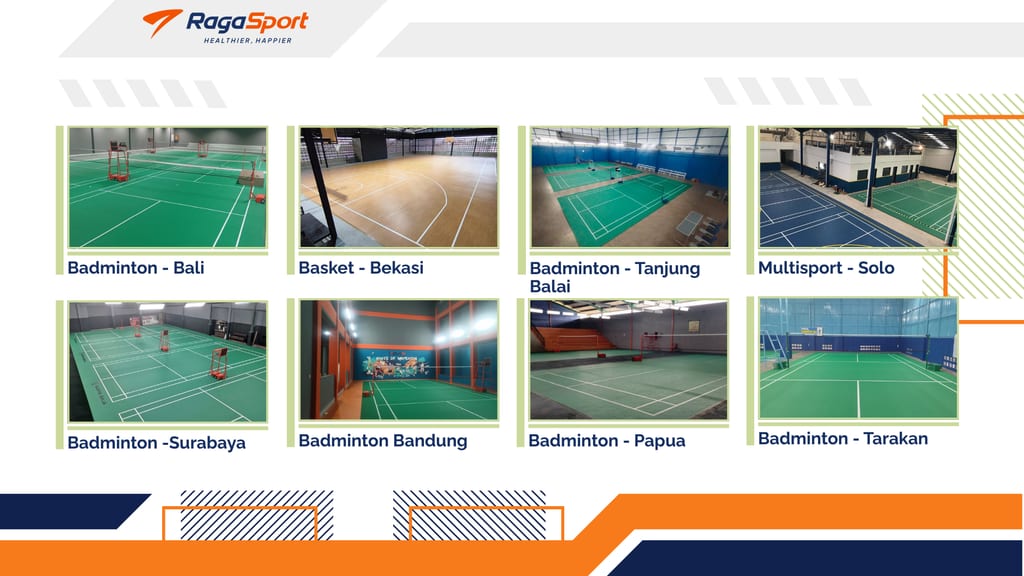 RagaSport
HEALTHIER, HAPPIER

Badminton - Bali

Basket - Bekasi

Badminton - Tanjung Balai

Multisport - Solo

Badminton -Surabaya

Badminton Bandung

Badminton - Papua

Badminton - Tarakan